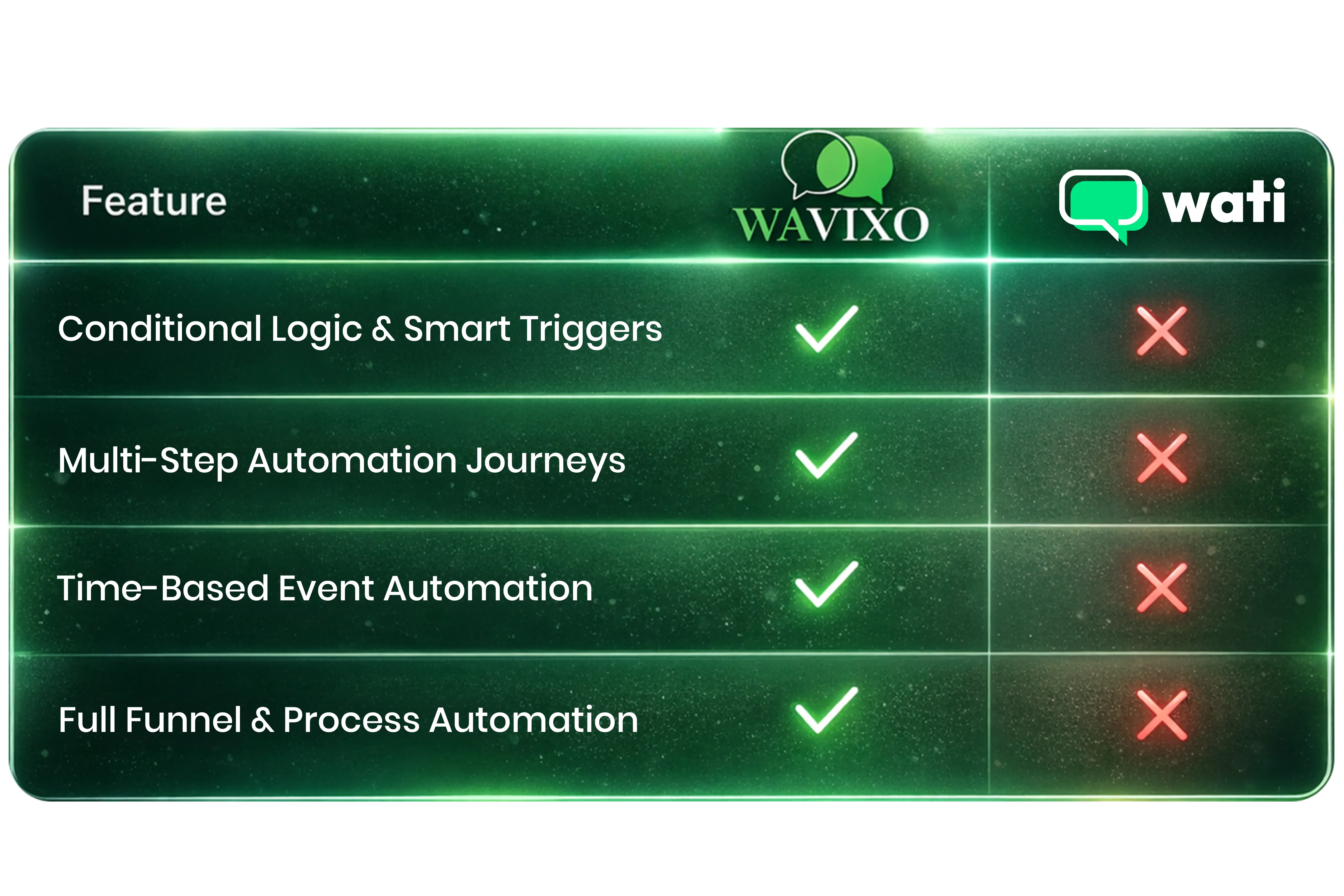 | Feature | WAVIXO | wati |
|---|---|---|
| Conditional Logic & Smart Triggers | ✓ | ✗ |
| Multi-Step Automation Journeys | ✓ | ✗ |
| Time-Based Event Automation | ✓ | ✗ |
| Full Funnel & Process Automation | ✓ | ✗ |